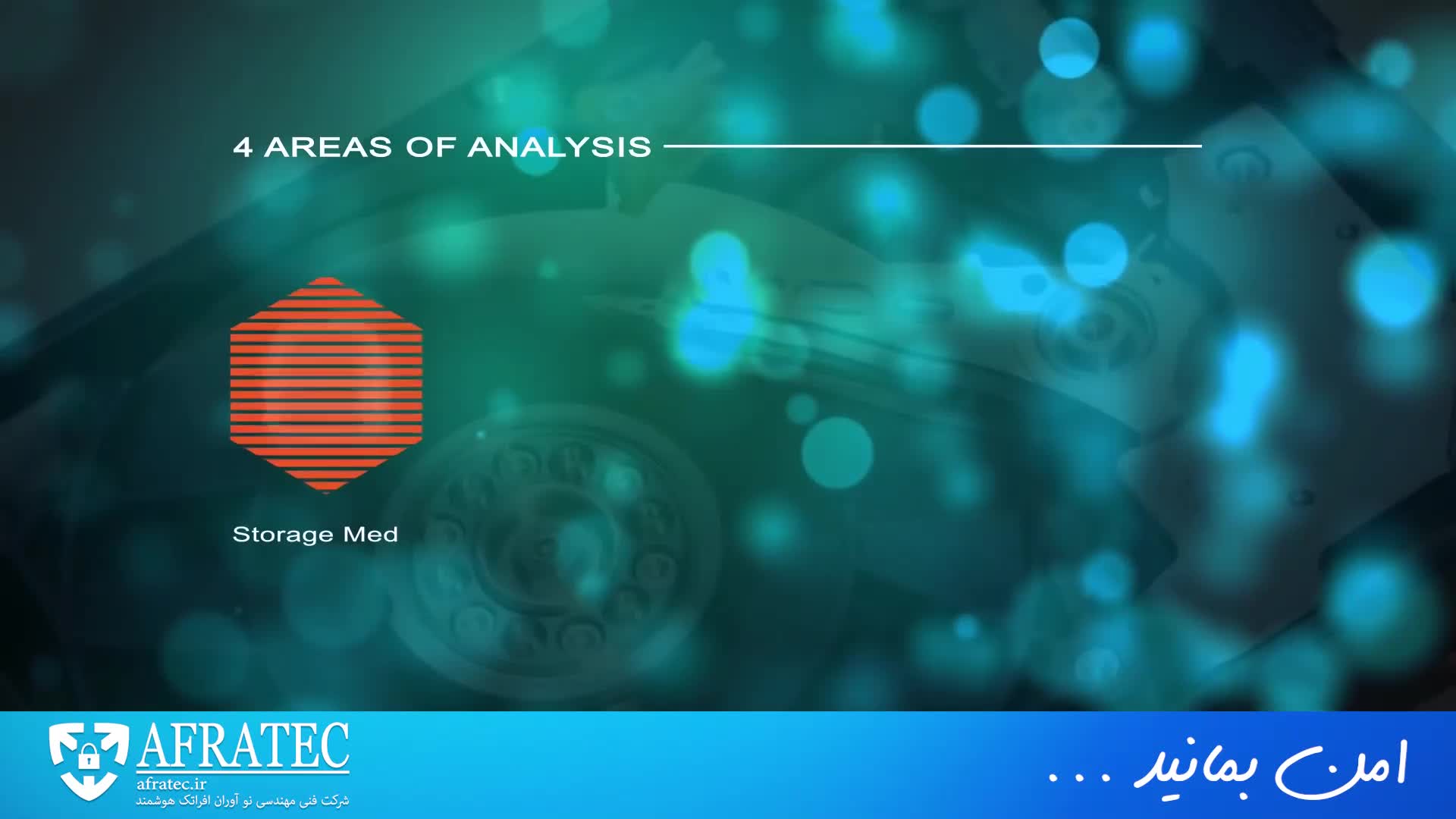 4 AREAS OF ANALYSIS

Storage Med

AFRATEC
afratec.ir
شرکت فنی مهندسی نو آوران افراتک هوشمند

امن بمانید . . .